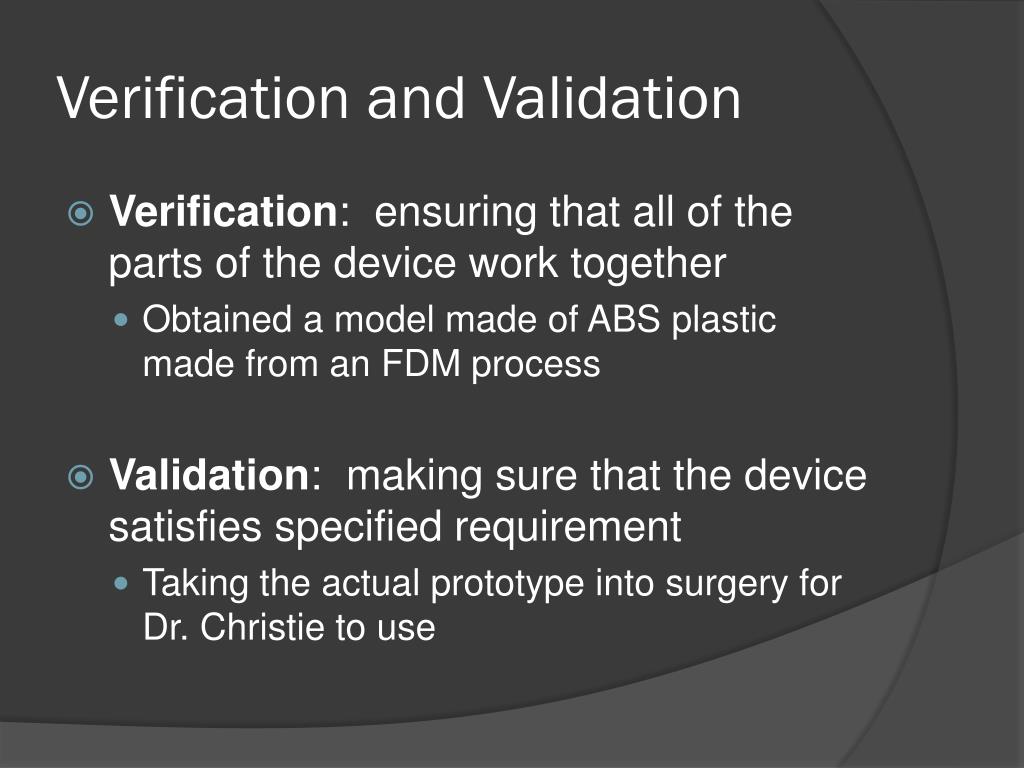 Verification and Validation

Verification: ensuring that all of the parts of the device work together

Obtained a model made of ABS plastic made from an FDM process

Validation: making sure that the device satisfies specified requirement

Taking the actual prototype into surgery for Dr. Christie to use